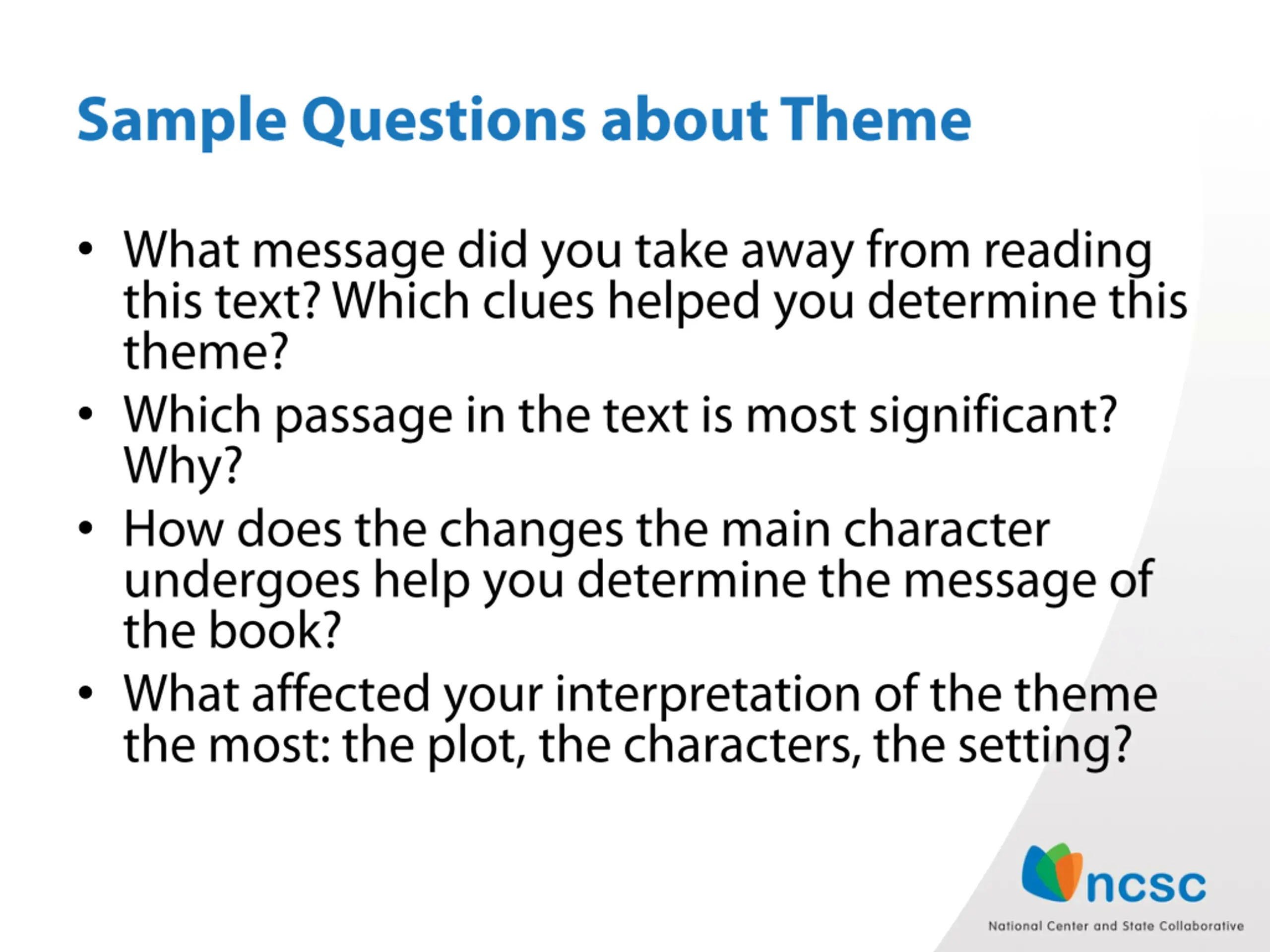 Sample Questions about Theme

• What message did you take away from reading this text? Which clues helped you determine this theme?
• Which passage in the text is most significant? Why?
• How does the changes the main character undergoes help you determine the message of the book?
• What affected your interpretation of the theme the most: the plot, the characters, the setting?

ncsc
National Center and State Collaborative